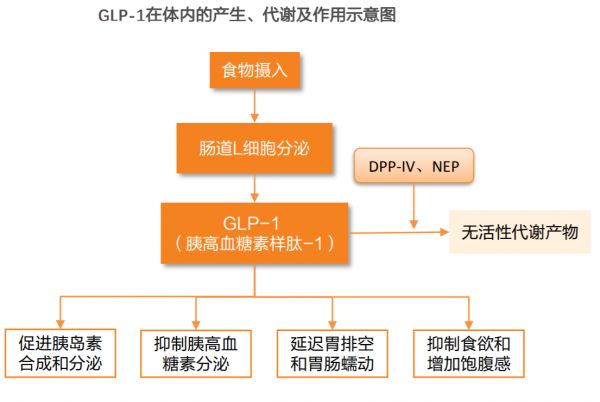 GLP-1在体内的产生、代谢及作用示意图

食物摄入

肠道L细胞分泌

DPP-IV、NEP

GLP-1
（胰高血糖素样肽-1）

无活性代谢产物

促进胰岛素合成和分泌

抑制胰高血糖素分泌

延迟胃排空和胃肠蠕动

抑制食欲和增加饱腹感